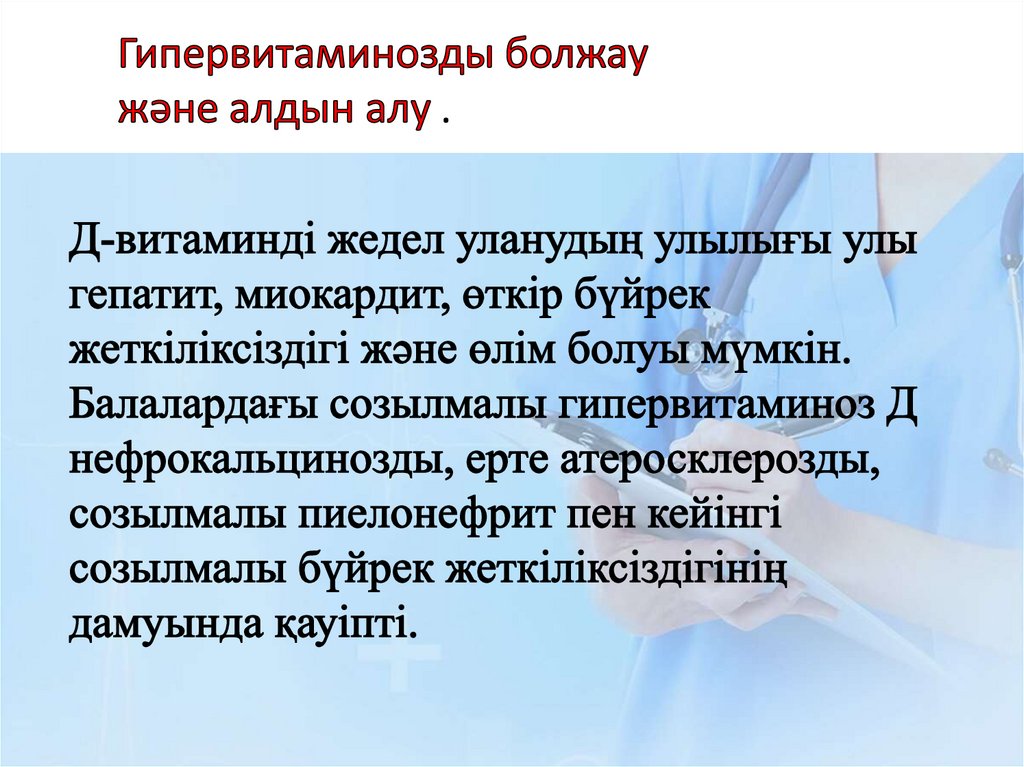 Гипервитаминозды болжау және алдын алу .

Д-витаминді жедел уланудың улылығы улы гепатит, миокардит, өткір бүйрек жеткіліксіздігі және өлім болуы мүмкін. Балалардағы созылмалы гипервитаминоз Д нефрокальцинозды, ерте атеросклерозды, созылмалы пиелонефрит пен кейінгі созылмалы бүйрек жеткіліксіздігінің дамуында қауіпті.